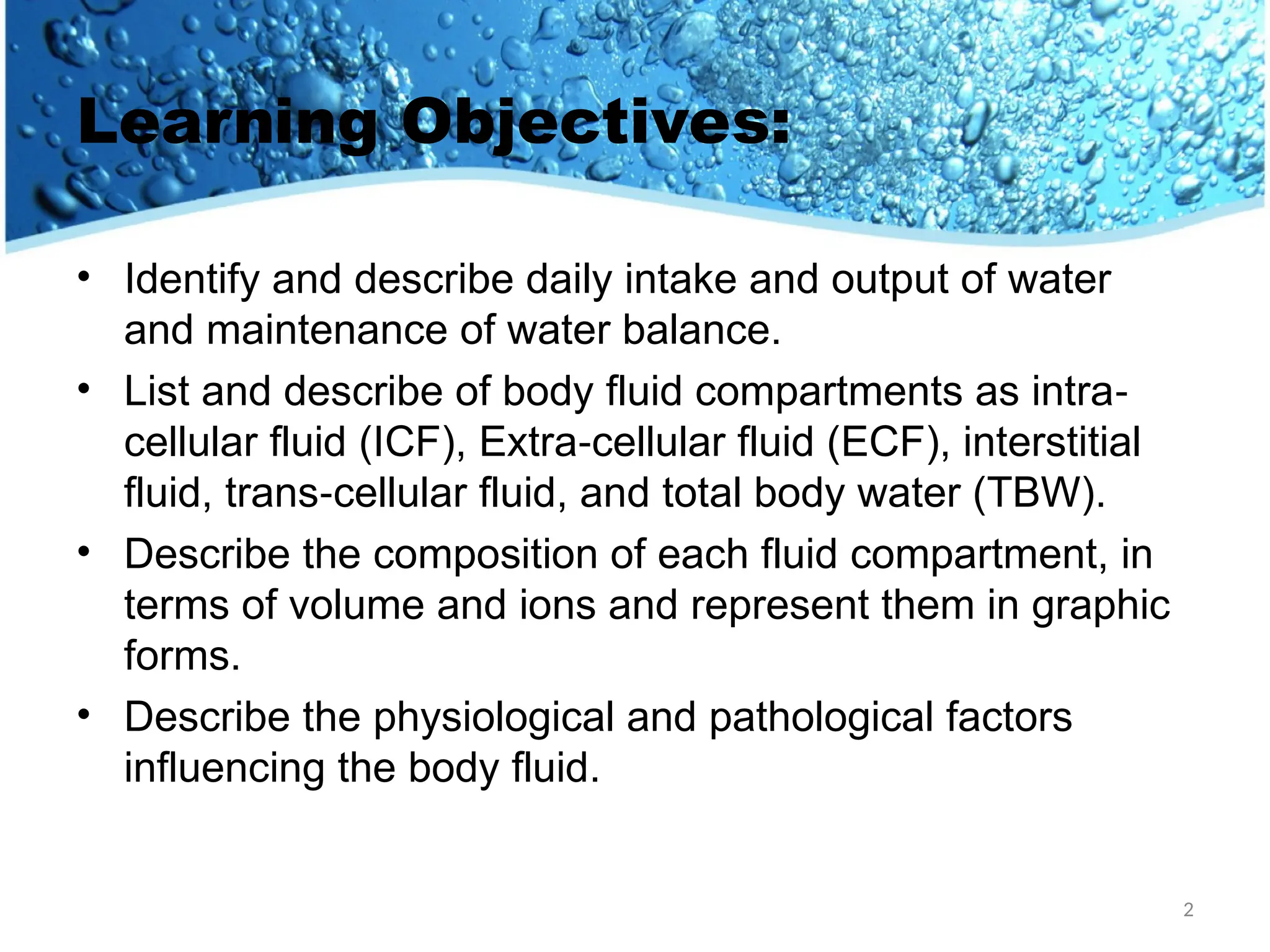 Learning Objectives:

• Identify and describe daily intake and output of water and maintenance of water balance.
• List and describe of body fluid compartments as intra-cellular fluid (ICF), Extra-cellular fluid (ECF), interstitial fluid, trans-cellular fluid, and total body water (TBW).
• Describe the composition of each fluid compartment, in terms of volume and ions and represent them in graphic forms.
• Describe the physiological and pathological factors influencing the body fluid.

2